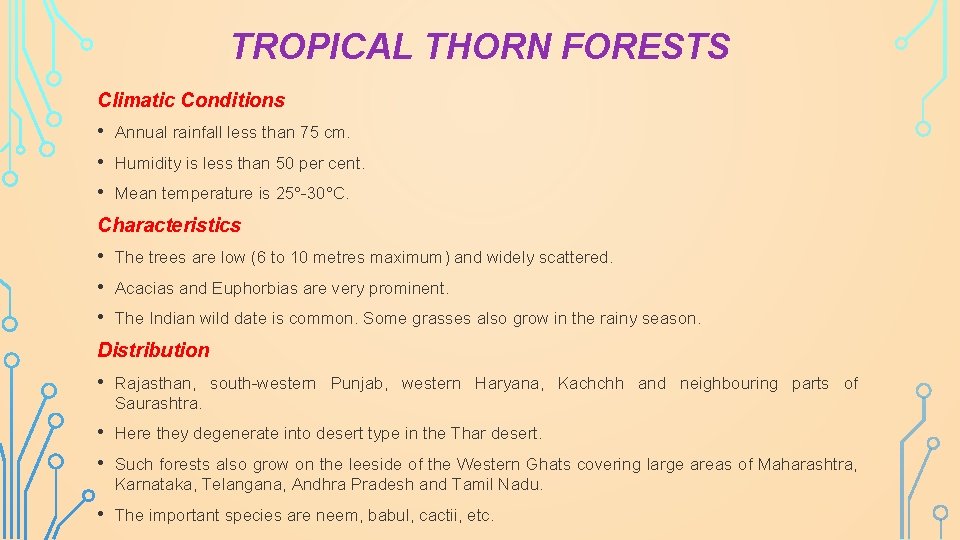 TROPICAL THORN FORESTS

Climatic Conditions

• Annual rainfall less than 75 cm.

• Humidity is less than 50 per cent.

• Mean temperature is 25°-30°C.

Characteristics

• The trees are low (6 to 10 metres maximum) and widely scattered.

• Acacias and Euphorbias are very prominent.

• The Indian wild date is common. Some grasses also grow in the rainy season.

Distribution

• Rajasthan, south-western Punjab, western Haryana, Kachchh and neighbouring parts of Saurashtra.

• Here they degenerate into desert type in the Thar desert.

• Such forests also grow on the leeside of the Western Ghats covering large areas of Maharashtra, Karnataka, Telangana, Andhra Pradesh and Tamil Nadu.

• The important species are neem, babul, cactii, etc.